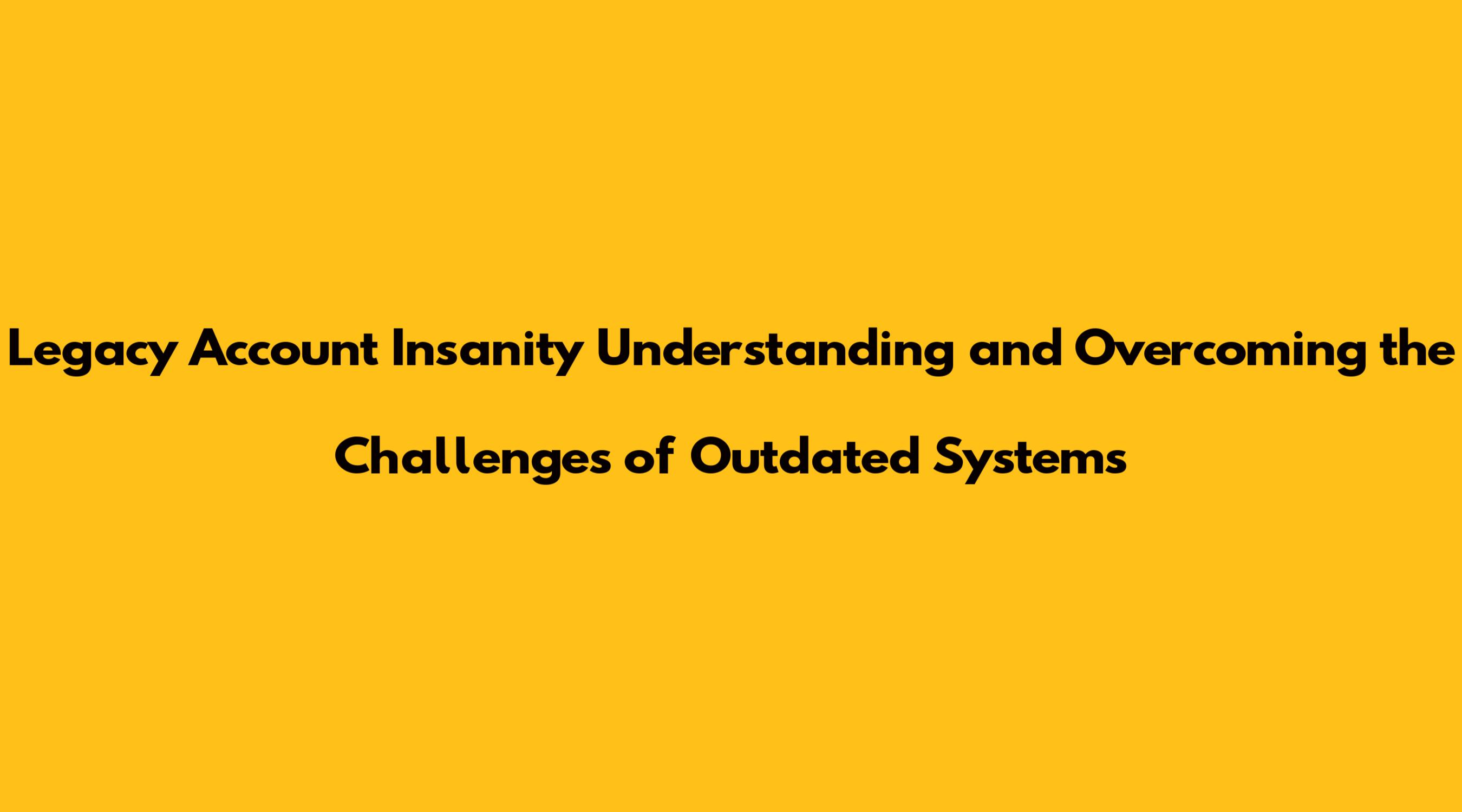 Legacy Account Insanity Understanding and Overcoming the Challenges of Outdated Systems